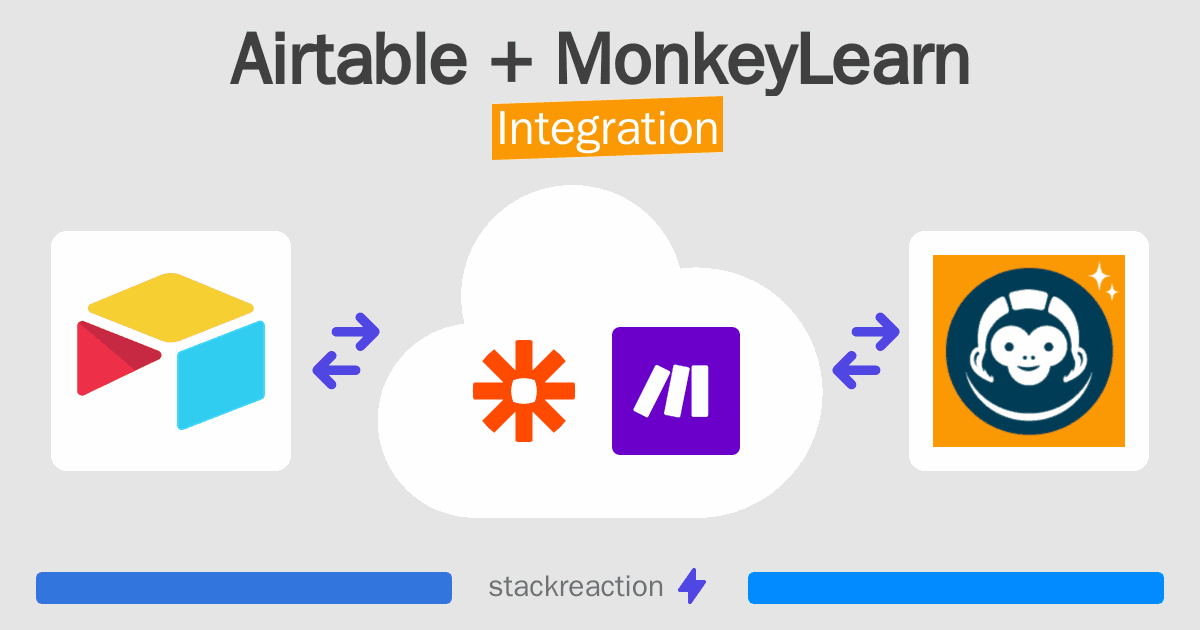 Airtable + MonkeyLearn
Integration

stackreaction